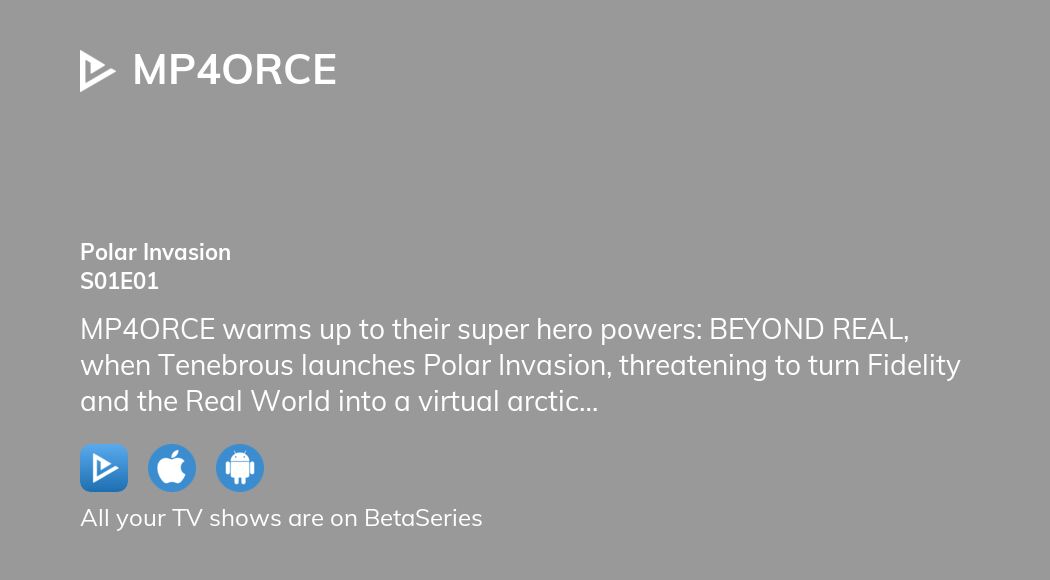 MP4ORCE

Polar Invasion
S01E01

MP4ORCE warms up to their super hero powers: BEYOND REAL, when Tenebrous launches Polar Invasion, threatening to turn Fidelity and the Real World into a virtual arctic...

All your TV shows are on BetaSeries